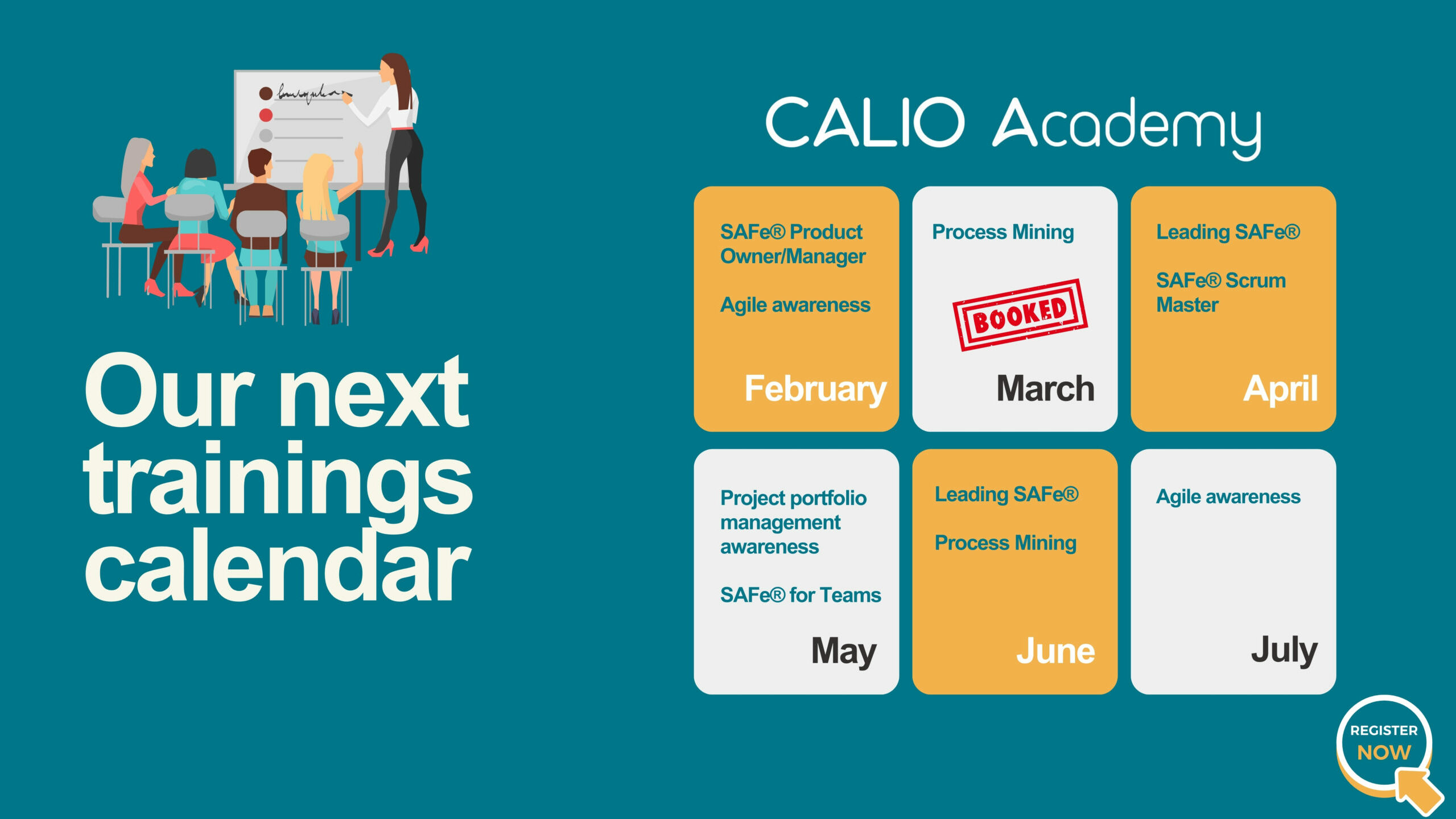 Our next trainings calendar

CALIO Academy

SAFe® Product Owner/Manager

Agile awareness

February

Process Mining

BOOKED

March

Leading SAFe®

SAFe® Scrum Master

April

Project portfolio management awareness

SAFe® for Teams

May

Leading SAFe®

Process Mining

June

Agile awareness

July

REGISTER NOW